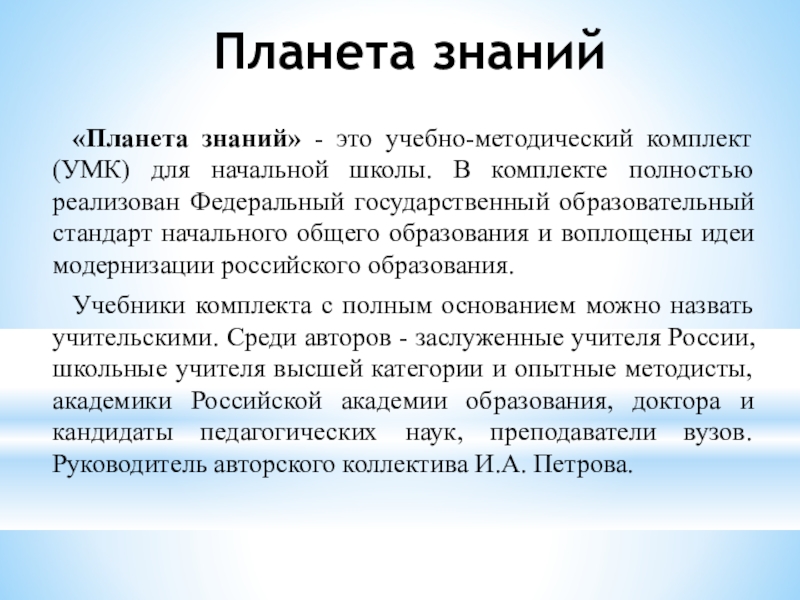 Планета знаний

«Планета знаний» - это учебно-методический комплект (УМК) для начальной школы. В комплекте полностью реализован Федеральный государственный образовательный стандарт начального общего образования и воплощены идеи модернизации российского образования.

Учебники комплекта с полным основанием можно назвать учительскими. Среди авторов - заслуженные учителя России, школьные учителя высшей категории и опытные методисты, академики Российской академии образования, доктора и кандидаты педагогических наук, преподаватели вузов. Руководитель авторского коллектива И.А. Петрова.